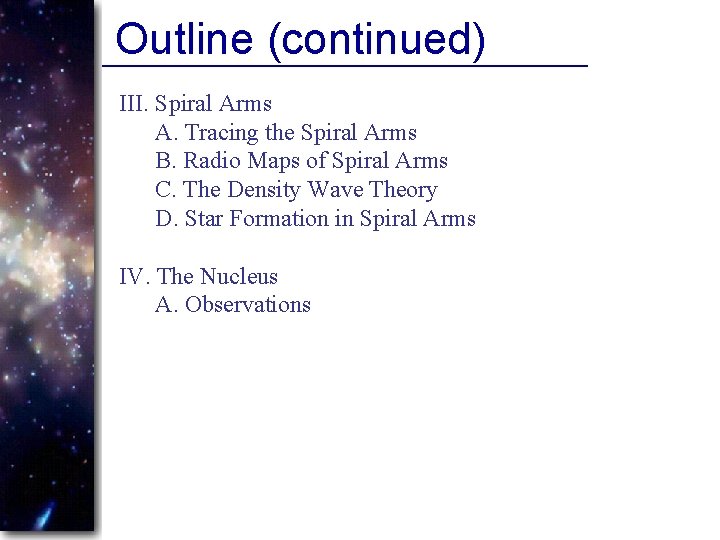 Outline (continued)

III. Spiral Arms
A. Tracing the Spiral Arms
B. Radio Maps of Spiral Arms
C. The Density Wave Theory
D. Star Formation in Spiral Arms

IV. The Nucleus
A. Observations